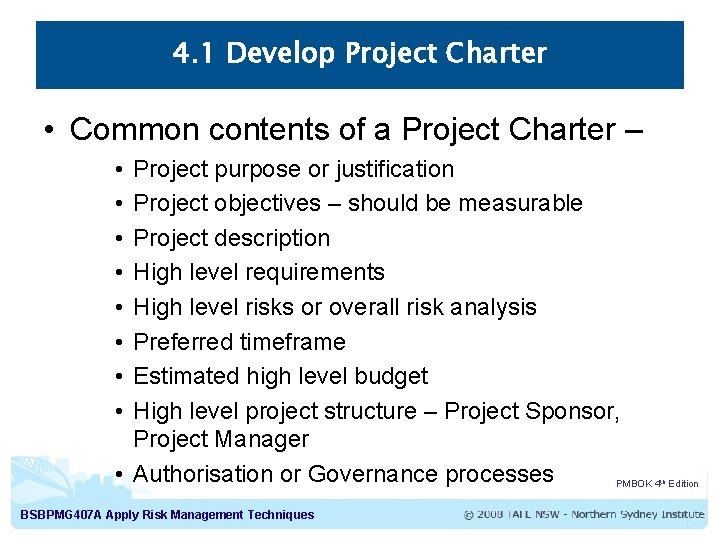 4.1 Develop Project Charter

• Common contents of a Project Charter –

• Project purpose or justification
• Project objectives – should be measurable
• Project description
• High level requirements
• High level risks or overall risk analysis
• Preferred timeframe
• Estimated high level budget
• High level project structure – Project Sponsor, Project Manager
• Authorisation or Governance processes

PMBOK 4th Edition

BSBPMG407A Apply Risk Management Techniques

© 2008 TAFE NSW - Northern Sydney Institute